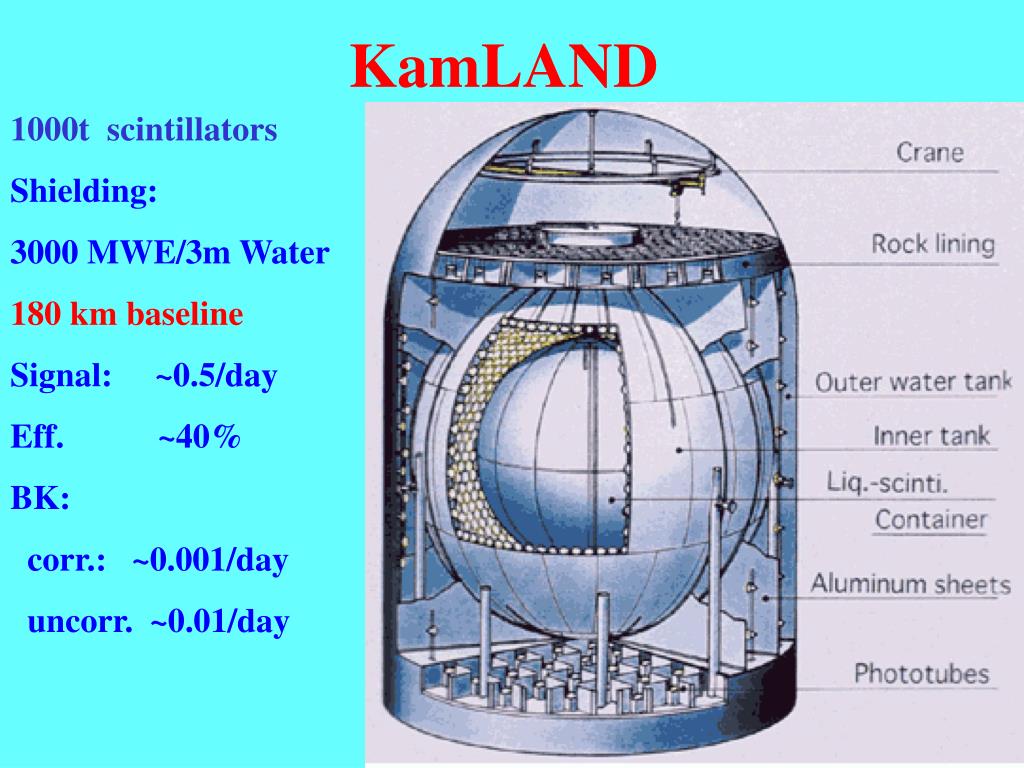 KamLAND

1000t scintillators

Shielding:

3000 MWE/3m Water

180 km baseline

Signal: ~0.5/day

Eff. ~40%

BK:

corr.: ~0.001/day

uncorr. ~0.01/day

Crane

Rock lining

Outer water tank

Inner tank

Liq.-scinti.

Container

Aluminum sheets

Phototubes